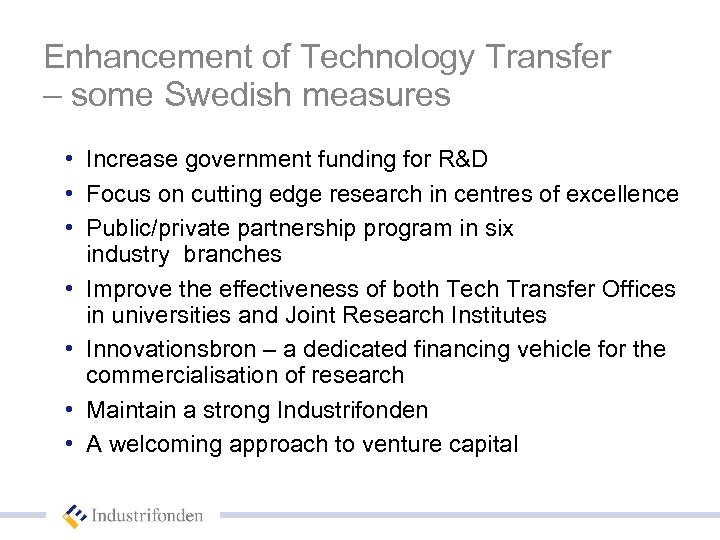 Enhancement of Technology Transfer – some Swedish measures

• Increase government funding for R&D
• Focus on cutting edge research in centres of excellence
• Public/private partnership program in six industry branches
• Improve the effectiveness of both Tech Transfer Offices in universities and Joint Research Institutes
• Innovationsbron – a dedicated financing vehicle for the commercialisation of research
• Maintain a strong Industrifonden
• A welcoming approach to venture capital

Industrifonden